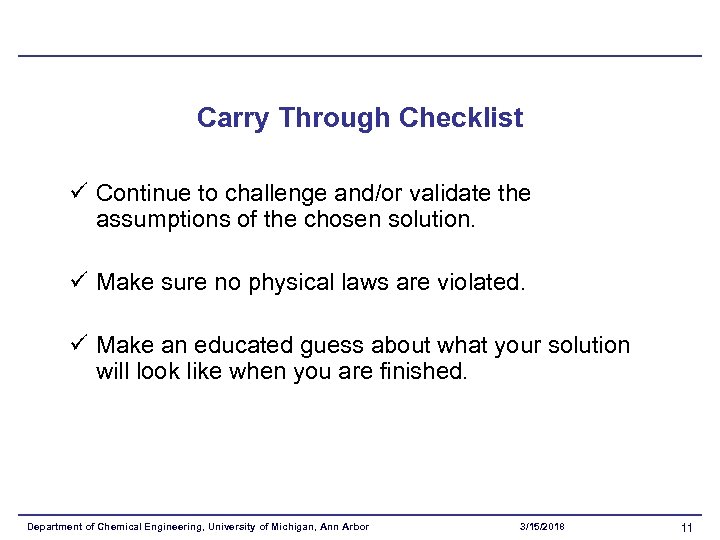 Carry Through Checklist

✓ Continue to challenge and/or validate the assumptions of the chosen solution.

✓ Make sure no physical laws are violated.

✓ Make an educated guess about what your solution will look like when you are finished.

Department of Chemical Engineering, University of Michigan, Ann Arbor 3/15/2018 11